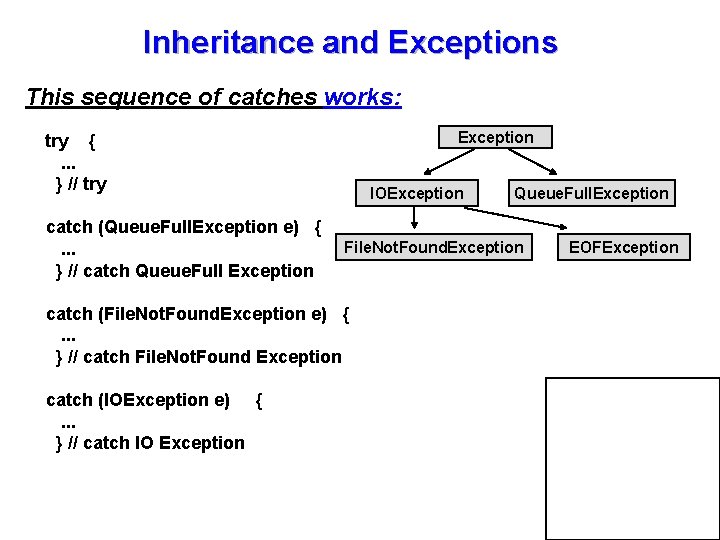 Inheritance and Exceptions

This sequence of catches works:

try {
...
} // try

catch (QueueFullException e) {
...
} // catch QueueFull Exception

catch (FileNotFoundException e) {
...
} // catch FileNotFound Exception

catch (IOException e) {
...
} // catch IO Exception

Exception
IOException
QueueFullException
FileNotFoundException
EOFException